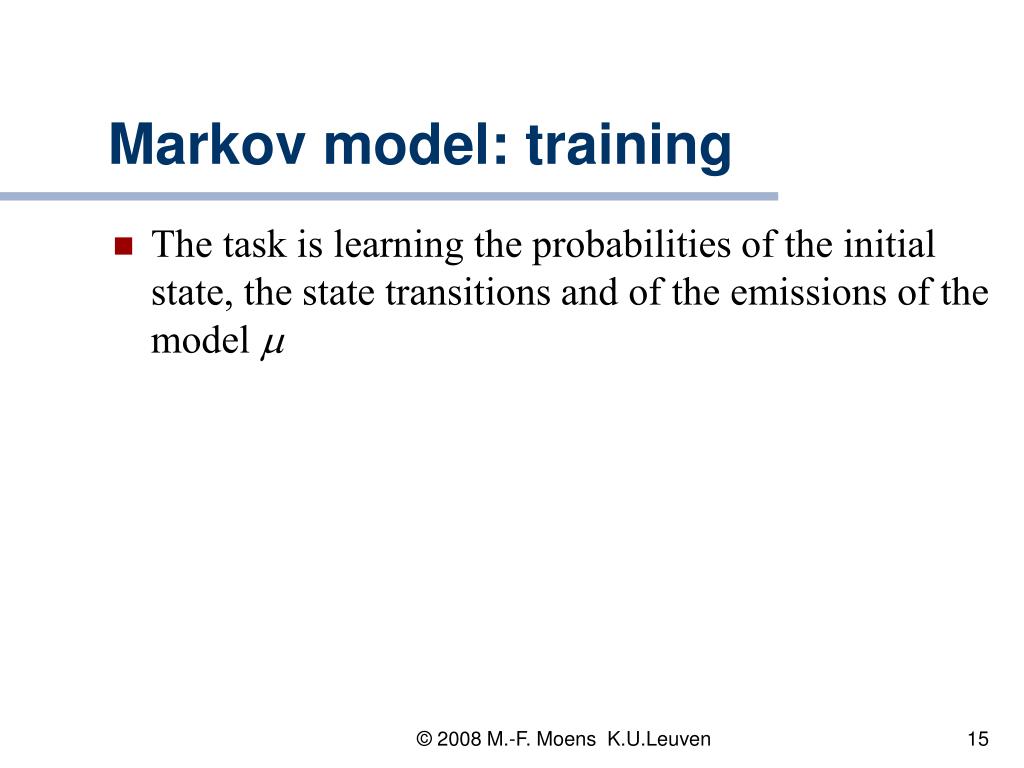 Markov model: training

The task is learning the probabilities of the initial state, the state transitions and of the emissions of the model $\mu$

© 2008 M.-F. Moens K.U.Leuven

15